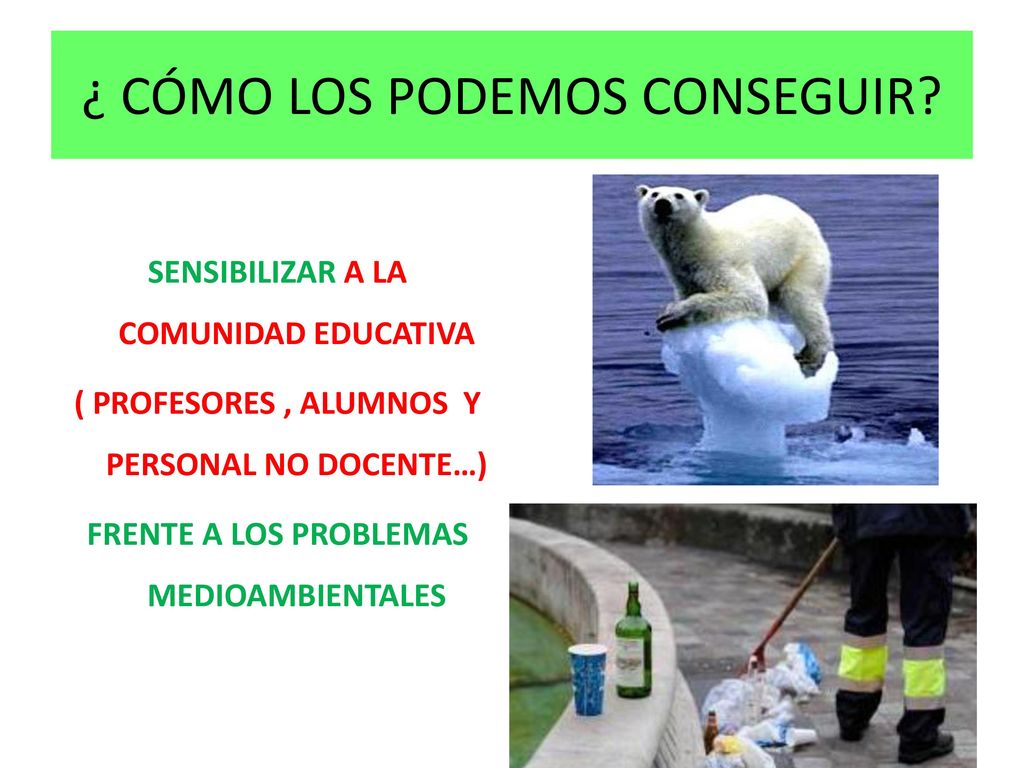 ¿ CÓMO LOS PODEMOS CONSEGUIR?

SENSIBILIZAR A LA COMUNIDAD EDUCATIVA

( PROFESORES , ALUMNOS Y PERSONAL NO DOCENTE…)

FRENTE A LOS PROBLEMAS MEDIOAMBIENTALES